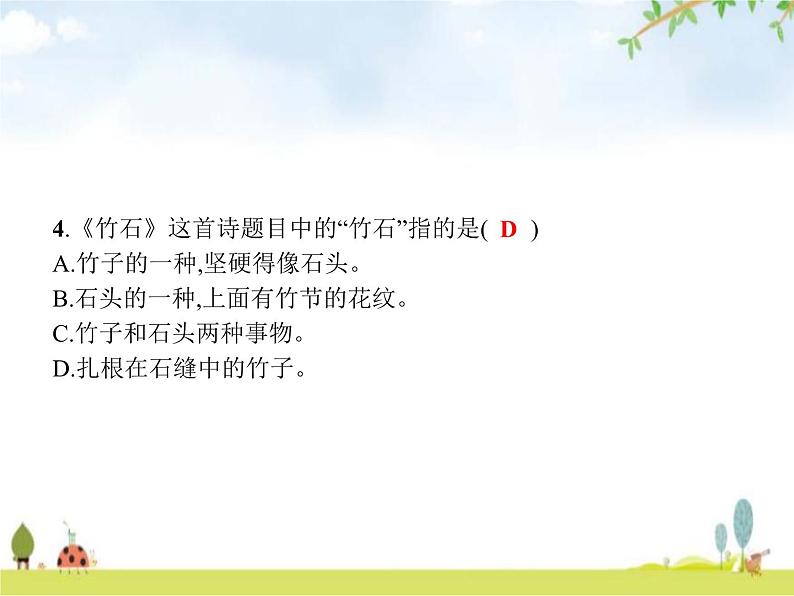 4.《竹石》这首诗题目中的“竹石”指的是( D )
A.竹子的一种,坚硬得像石头。
B.石头的一种,上面有竹节的花纹。
C.竹子和石头两种事物。
D.扎根在石缝中的竹子。